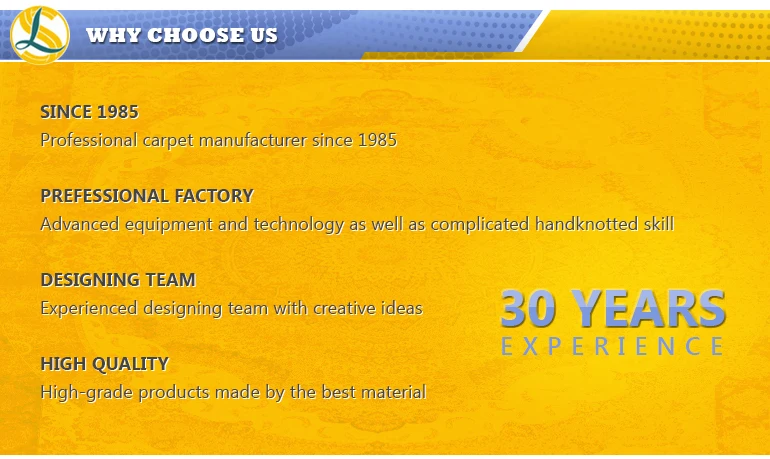 WHY CHOOSE US

SINCE 1985

Professional carpet manufacturer since 1985

PREFESSIONAL FACTORY

Advanced equipment and technology as well as complicated handknotted skill

DESIGNING TEAM

Experienced designing team with creative ideas

HIGH QUALITY

High-grade products made by the best material

30 YEARS
EXPERIENCE